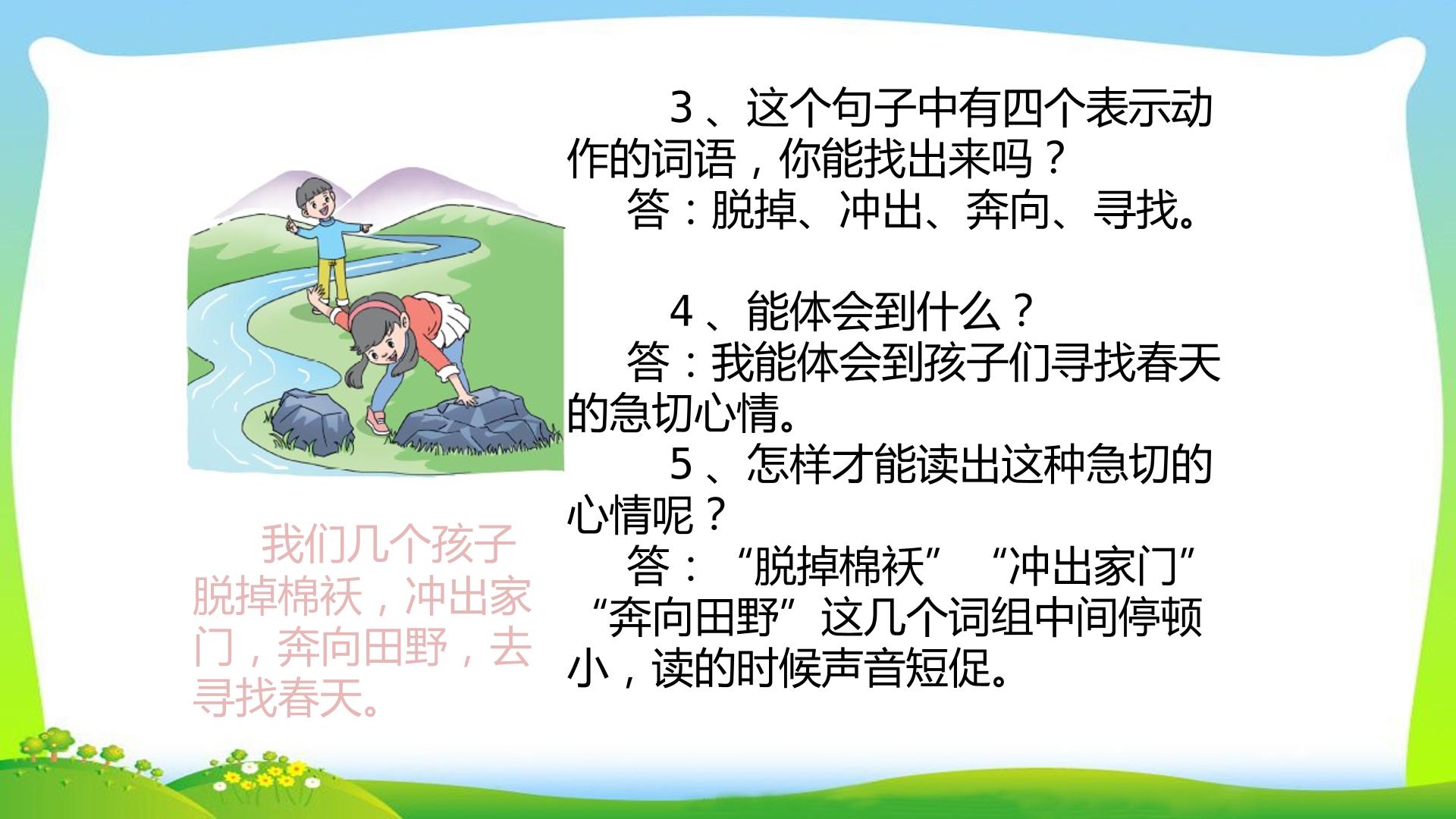 我们几个孩子脱掉棉袄，冲出家门，奔向田野，去寻找春天。

3、这个句子中有四个表示动作的词语，你能找出来吗？

答：脱掉、冲出、奔向、寻找。

4、能体会到什么？

答：我能体会到孩子们寻找春天的急切心情。

5、怎样才能读出这种急切的心情呢？

答：“脱掉棉袄” “冲出家门” “奔向田野”这几个词组中间停顿小，读的时候声音短促。